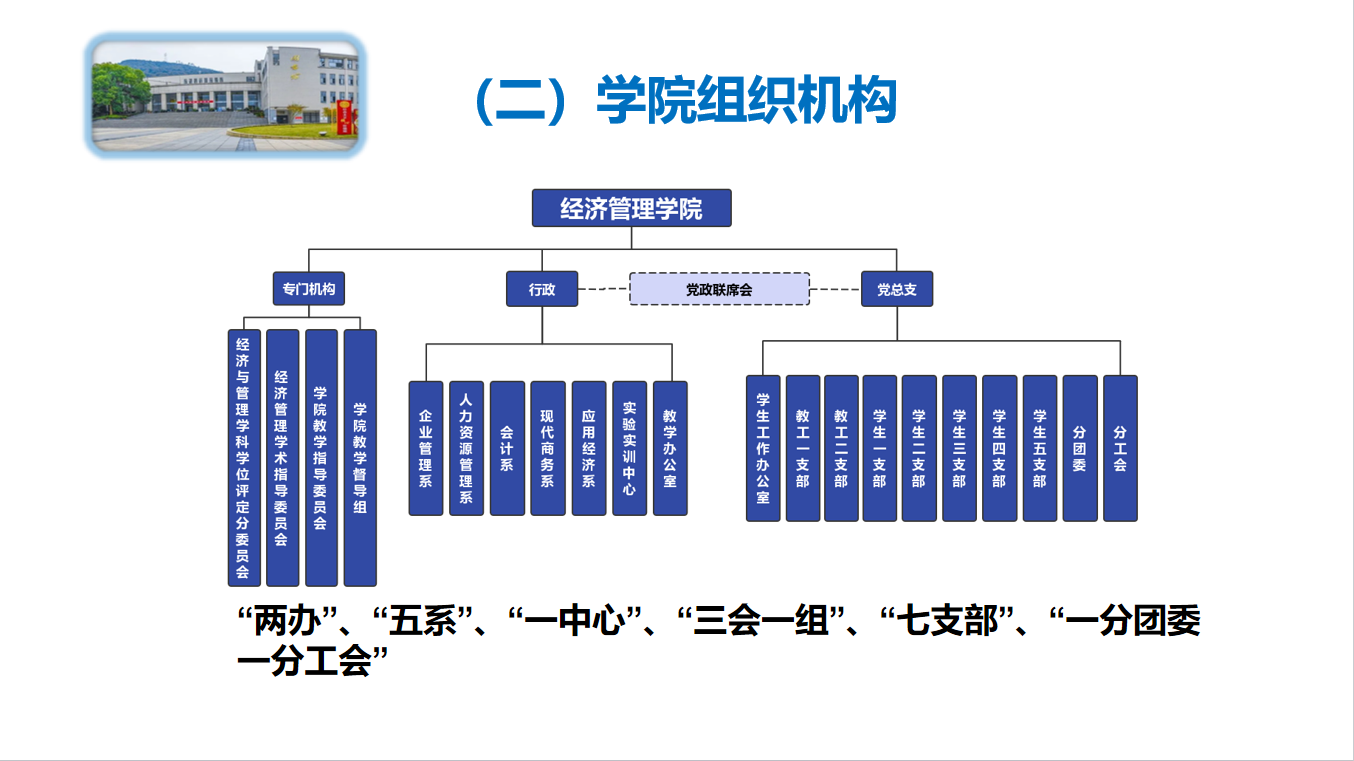 （二）学院组织机构

经济管理学院

专门机构

行政

党政联席会

党总支

经济与管理学科学位评定分委员会

经济管理学术指导委员会

学院教学指导委员会

学院教学督导组

企业管理系

人力资源管理系

会计系

现代商务系

应用经济系

实验实训中心

教学办公室

学生工作办公室

教工一支部

教工二支部

学生一支部

学生二支部

学生三支部

学生四支部

学生五支部

分团委

分工会

“两办”、“五系”、“一中心”、“三会一组”、“七支部”、“一分团委一分工会”